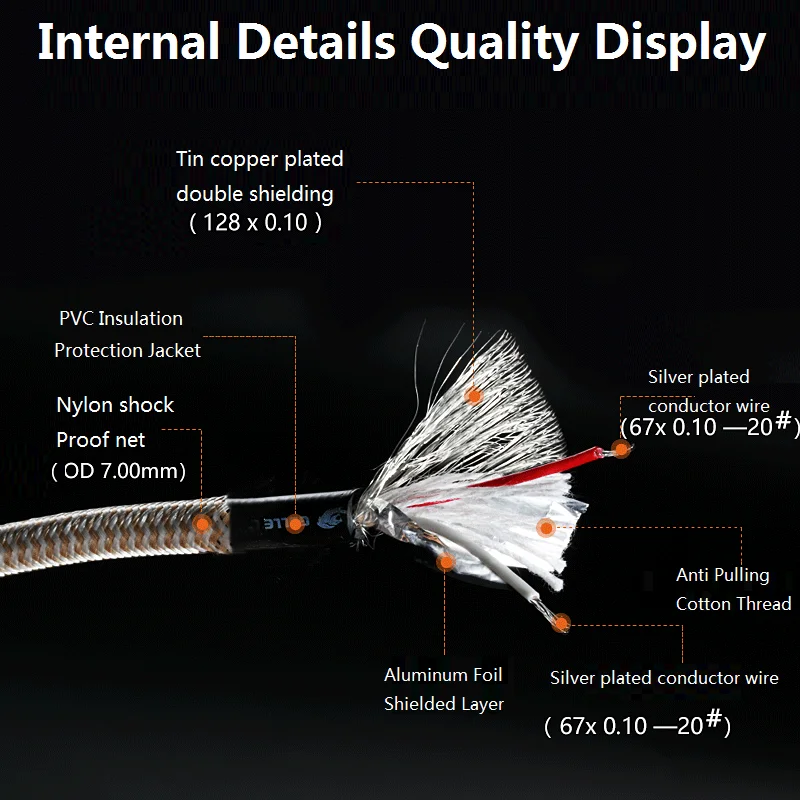 Internal Details Quality Display

Tin copper plated double shielding ( 128 x 0.10 )

PVC Insulation Protection Jacket

Nylon shock Proof net ( OD 7.00mm)

Silver plated conductor wire (67x 0.10 —20#)

Anti Pulling Cotton Thread

Aluminum Foil Shielded Layer

Silver plated conductor wire

( 67x 0.10 —20#)